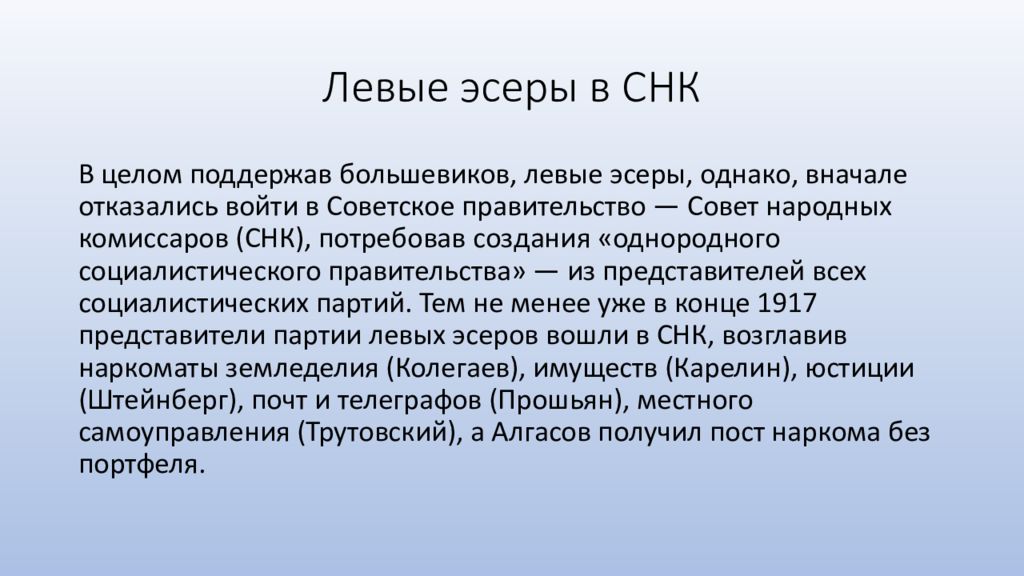 Левые эсеры в СНК

В целом поддержав большевиков, левые эсеры, однако, вначале отказались войти в Советское правительство — Совет народных комиссаров (СНК), потребовав создания «однородного социалистического правительства» — из представителей всех социалистических партий. Тем не менее уже в конце 1917 представители партии левых эсеров вошли в СНК, возглавив наркоматы земледелия (Колегаев), имуществ (Карелин), юстиции (Штейнберг), почт и телеграфов (Прошьян), местного самоуправления (Трутовский), а Алгасов получил пост наркома без портфеля.